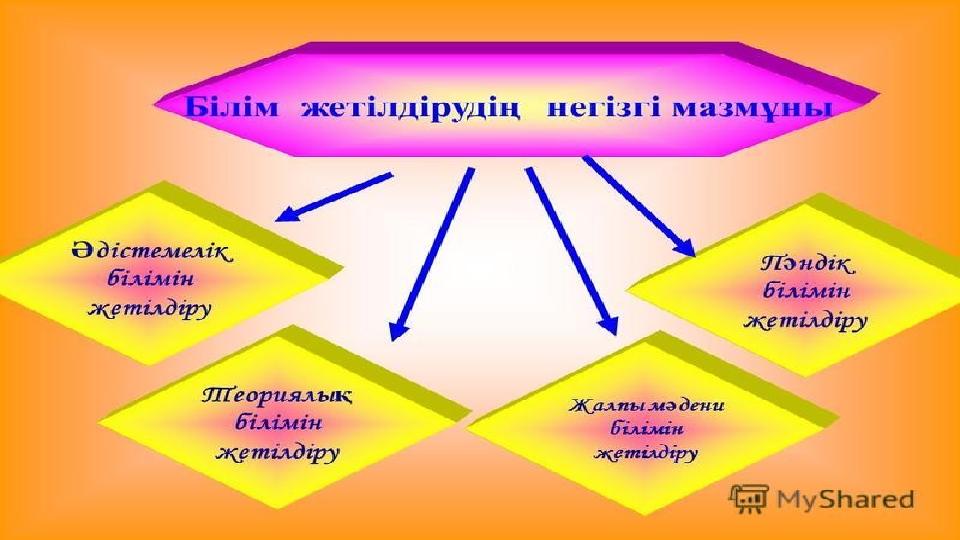 Білім жетілдірудің негізгі мазмұны

Әдістемелік білімін жетілдіру

Теориялық білімін жетілдіру

Жалпы мәдени білімін жетілдіру

Пәндік білімін жетілдіру

MyShared